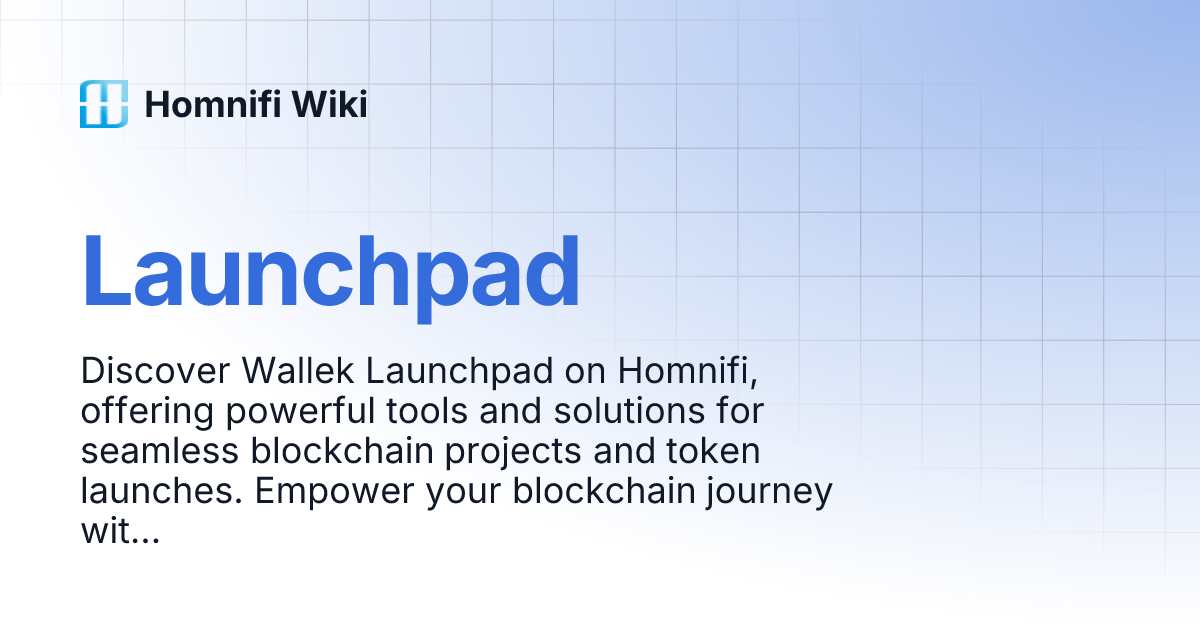 Homnifi Wiki

Launchpad

Discover Wallek Launchpad on Homnifi, offering powerful tools and solutions for seamless blockchain projects and token launches. Empower your blockchain journey wit...